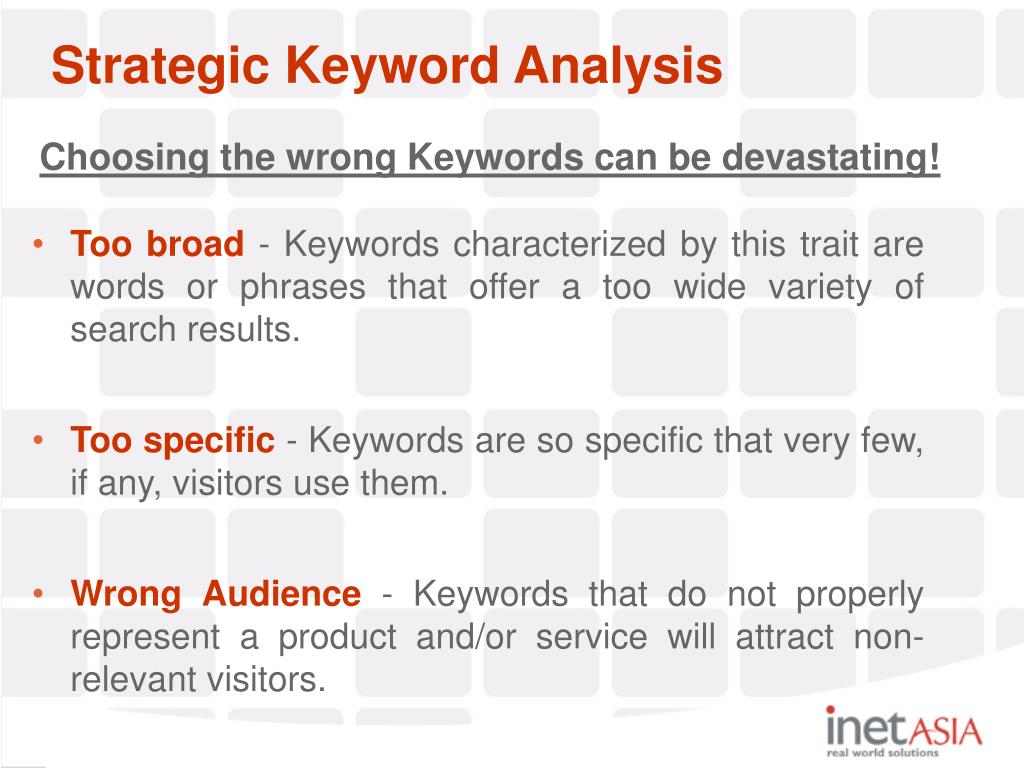 Strategic Keyword Analysis

Choosing the wrong Keywords can be devastating!

• Too broad - Keywords characterized by this trait are words or phrases that offer a too wide variety of search results.

• Too specific - Keywords are so specific that very few, if any, visitors use them.

• Wrong Audience - Keywords that do not properly represent a product and/or service will attract non-relevant visitors.

inetASIA
real world solutions